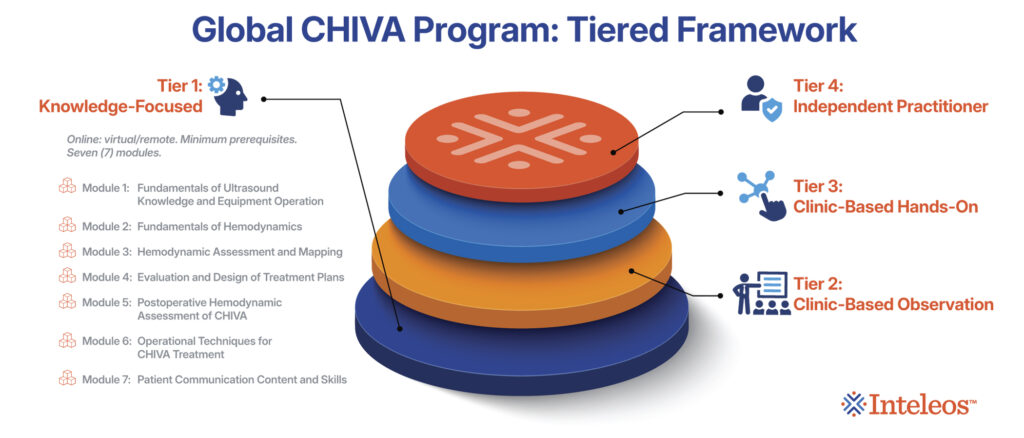 Global CHIVA Program: Tiered Framework

Tier 1:
Knowledge-Focused

Online: virtual/remote. Minimum prerequisites. Seven (7) modules.

Module 1: Fundamentals of Ultrasound Knowledge and Equipment Operation

Module 2: Fundamentals of Hemodynamics

Module 3: Hemodynamic Assessment and Mapping

Module 4: Evaluation and Design of Treatment Plans

Module 5: Postoperative Hemodynamic Assessment of CHIVA

Module 6: Operational Techniques for CHIVA Treatment

Module 7: Patient Communication Content and Skills

Tier 4:
Independent Practitioner

Tier 3:
Clinic-Based Hands-On

Tier 2:
Clinic-Based Observation

Inteleos™